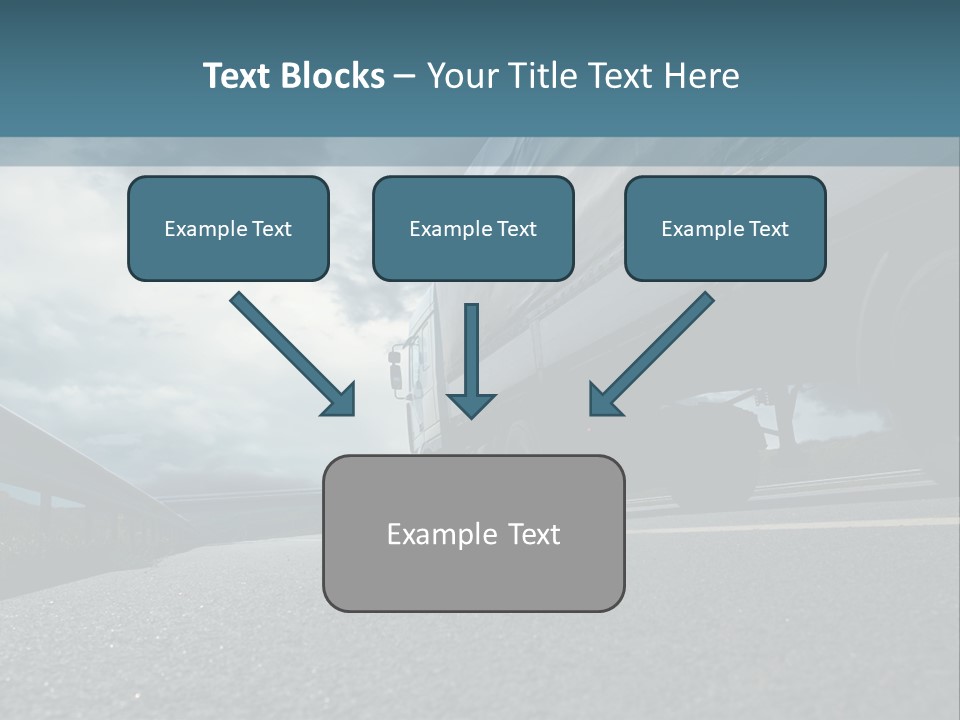 Text Blocks – Your Title Text Here

Example Text

Example Text

Example Text

Example Text